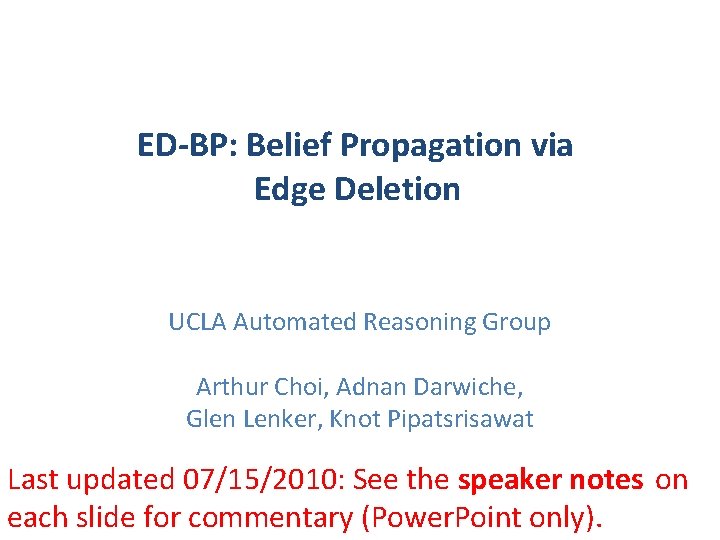 ED-BP: Belief Propagation via Edge Deletion

UCLA Automated Reasoning Group

Arthur Choi, Adnan Darwiche, Glen Lenker, Knot Pipatsrisawat

Last updated 07/15/2010: See the speaker notes on each slide for commentary (PowerPoint only).